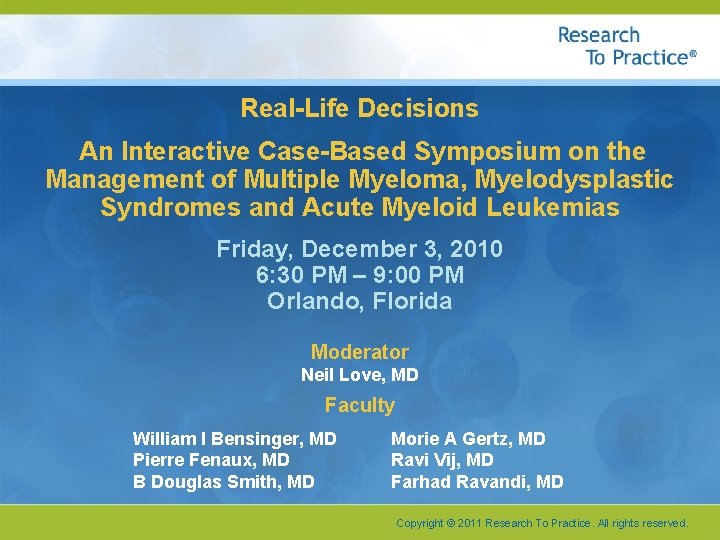 Research To Practice®

Real-Life Decisions

An Interactive Case-Based Symposium on the Management of Multiple Myeloma, Myelodysplastic Syndromes and Acute Myeloid Leukemias

Friday, December 3, 2010
6:30 PM – 9:00 PM
Orlando, Florida

Moderator
Neil Love, MD

Faculty

William I Bensinger, MD
Pierre Fenaux, MD
B Douglas Smith, MD

Morie A Gertz, MD
Ravi Vij, MD
Farhad Ravandi, MD

Copyright © 2011 Research To Practice. All rights reserved.